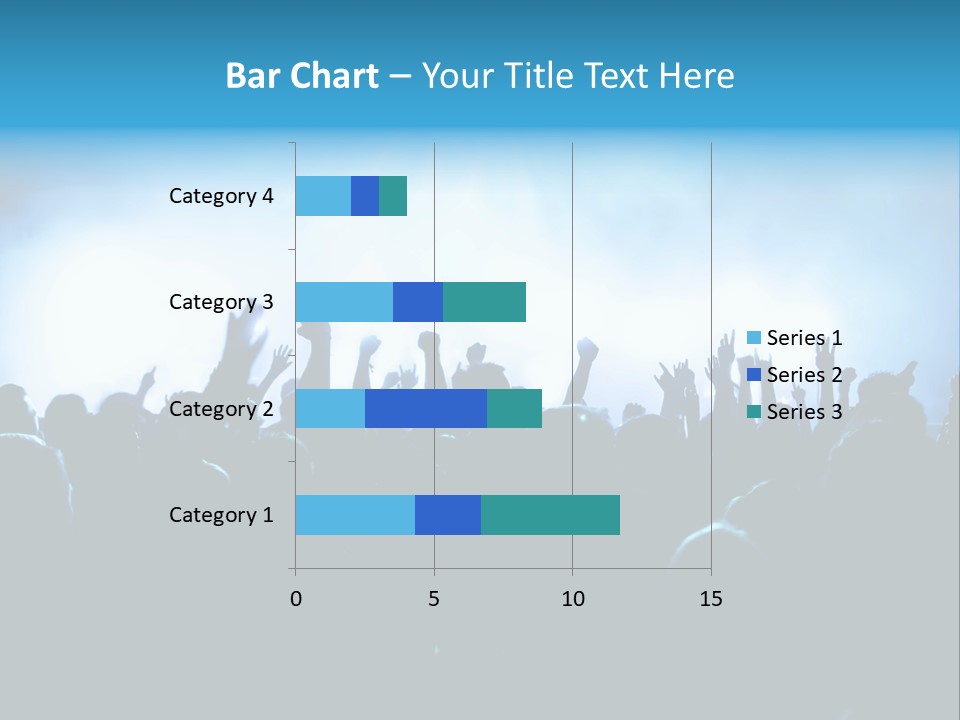 Bar Chart – Your Title Text Here

Category 4
Category 3
Category 2
Category 1

0
5
10
15

Series 1
Series 2
Series 3